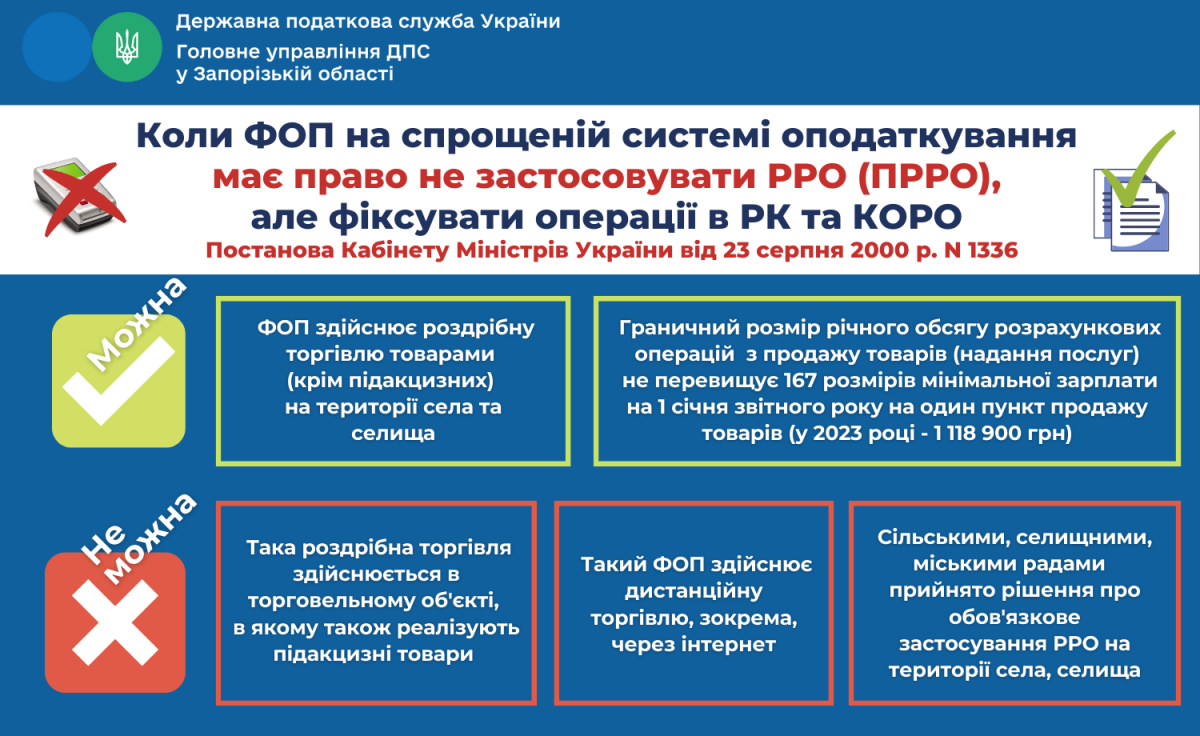 Державна податкова служба України
Головне управління ДПС у Запорізькій області

Коли ФОП на спрощеній системі оподаткування має право не застосовувати РРО (ПРРО), але фіксувати операції в РК та КОРО
Постанова Кабінету Міністрів України від 23 серпня 2000 р. N 1336

Можна

ФОП здійснює роздрібну торгівлю товарами (крім підакцизних) на території села та селища

Граничний розмір річного обсягу розрахункових операцій з продажу товарів (надання послуг) не перевищує 167 розмірів мінімальної зарплати на 1 січня звітного року на один пункт продажу товарів (у 2023 році - 1 118 900 грн)

Не можна

Така роздрібна торгівля здійснюється в торговельному об'єкті, в якому також реалізують підакцизні товари

Такий ФОП здійснює дистанційну торгівлю, зокрема, через інтернет

Сільськими, селищними, міськими радами прийнято рішення про обов'язкове застосування РРО на території села, селища